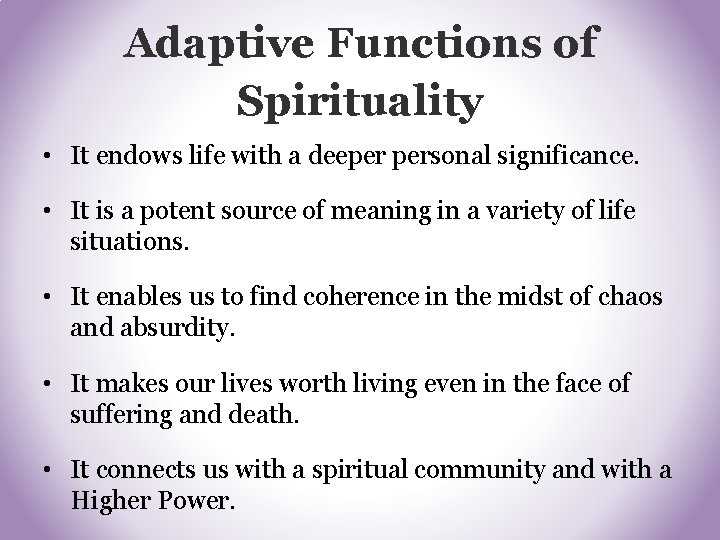 Adaptive Functions of Spirituality

• It endows life with a deeper personal significance.

• It is a potent source of meaning in a variety of life situations.

• It enables us to find coherence in the midst of chaos and absurdity.

• It makes our lives worth living even in the face of suffering and death.

• It connects us with a spiritual community and with a Higher Power.